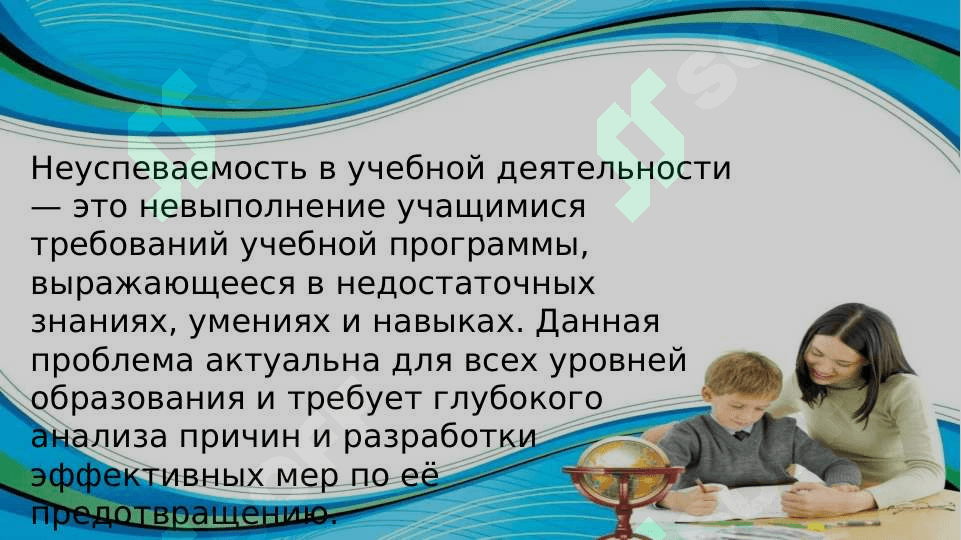 Неуспеваемость в учебной деятельности — это невыполнение учащимися требований учебной программы, выражающееся в недостаточных знаниях, умениях и навыках. Данная проблема актуальна для всех уровней образования и требует глубокого анализа причин и разработки эффективных мер по её предотвращению.